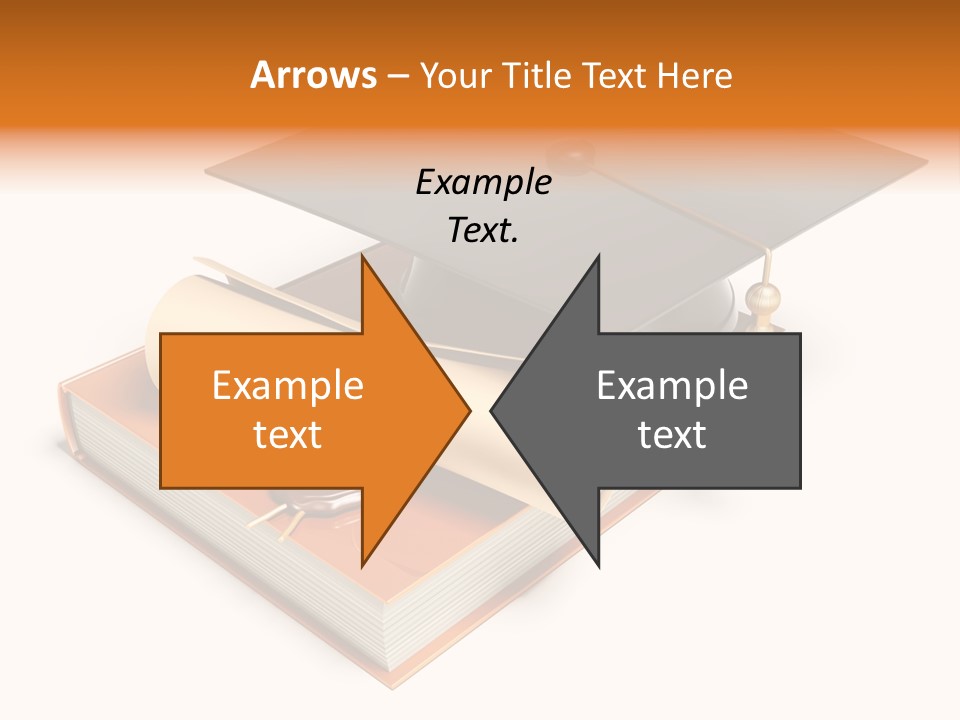 Arrows – Your Title Text Here

Example Text.

Example text

Example text